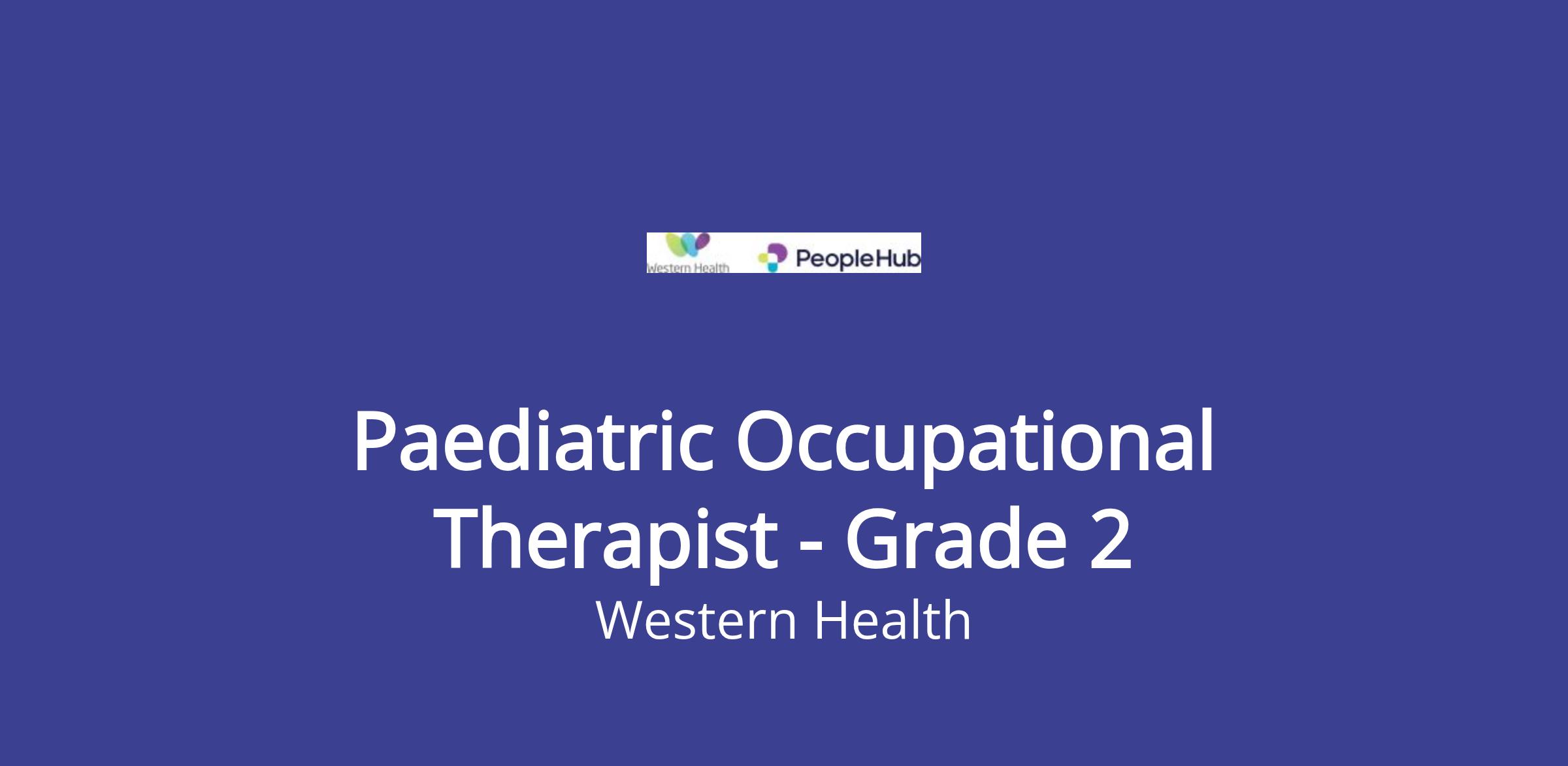 Western Health PeopleHub

Paediatric Occupational Therapist - Grade 2

Western Health